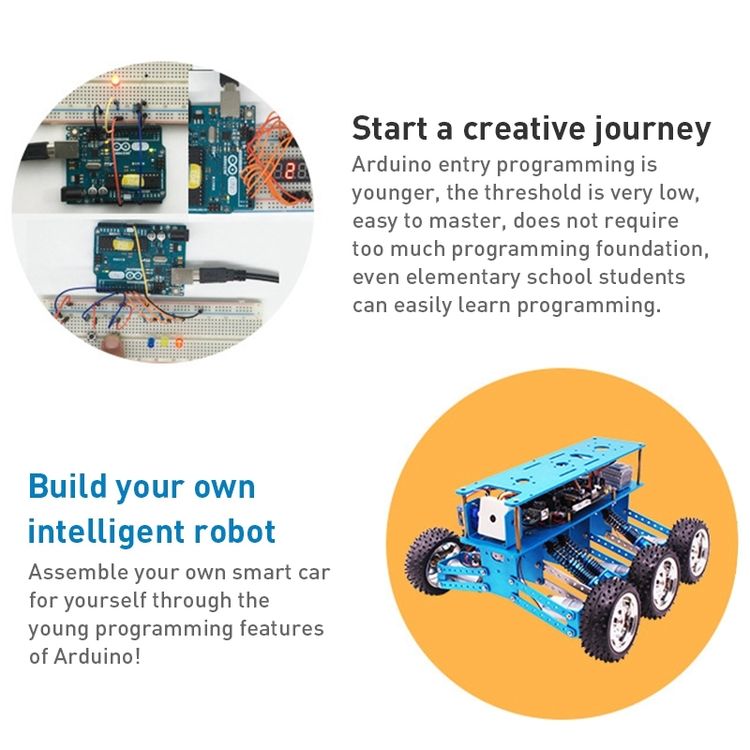 Start a creative journey
Arduino entry programming is younger, the threshold is very low, easy to master, does not require too much programming foundation, even elementary school students can easily learn programming.

Build your own intelligent robot
Assemble your own smart car for yourself through the young programming features of Arduino!